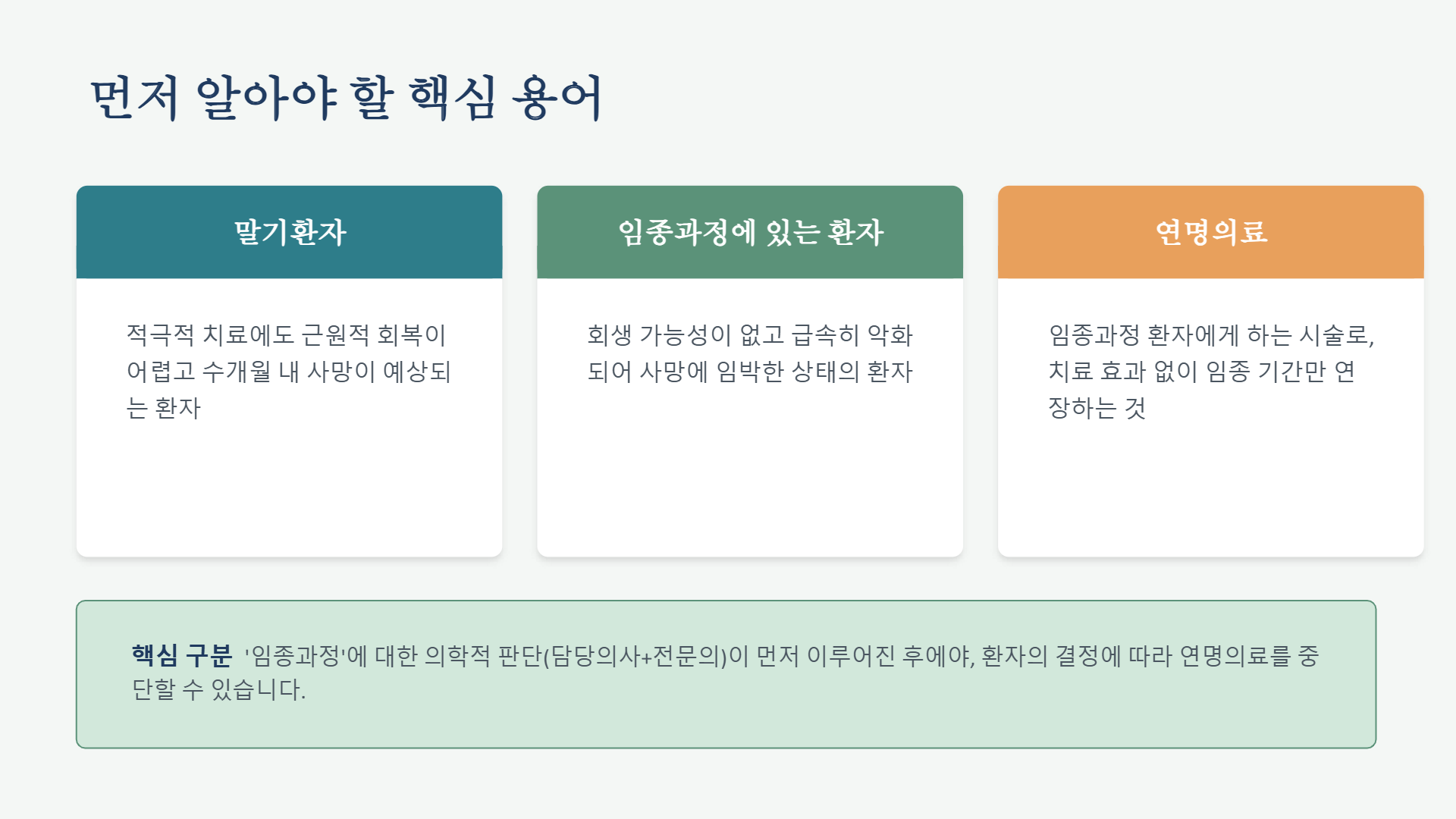 먼저 알아야 할 핵심 용어

말기환자

적극적 치료에도 근원적 회복이 어렵고 수개월 내 사망이 예상되는 환자

임종과정에 있는 환자

회생 가능성이 없고 급속히 악화되어 사망에 임박한 상태의 환자

연명의료

임종과정 환자에게 하는 시술로, 치료 효과 없이 임종 기간만 연장하는 것

핵심 구분 '임종과정'에 대한 의학적 판단(담당의사+전문의)이 먼저 이루어진 후에야, 환자의 결정에 따라 연명의료를 중단할 수 있습니다.